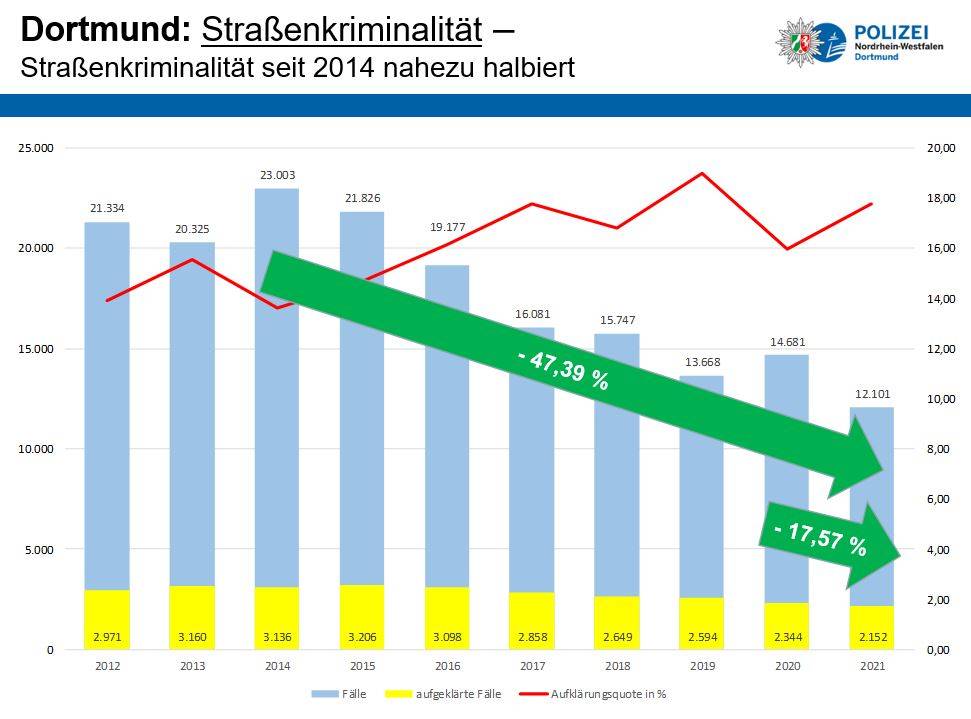 Dortmund: Straßenkriminalität –
Straßenkriminalität seit 2014 nahezu halbiert

POLIZEI
Nordrhein-Westfalen
Dortmund

25.000
20.000
15.000
10.000
5.000
0

20,00
18,00
16,00
14,00
12,00
10,00
8,00
6,00
4,00
2,00
0,00

21.334
20.325
23.003
21.826
19.177
16.081
15.747
13.668
14.681
12.101

- 47,39 %
- 17,57 %

2.971
3.160
3.136
3.206
3.098
2.858
2.649
2.594
2.344
2.152

2012
2013
2014
2015
2016
2017
2018
2019
2020
2021

Fälle
aufgeklärte Fälle
Aufklärungsquote in %